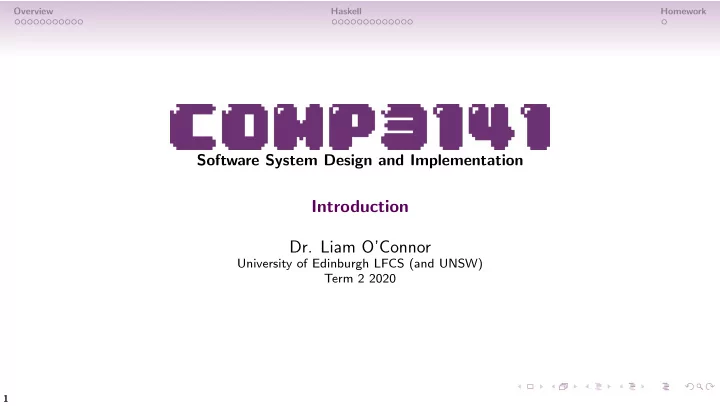 Overview Haskell Homework

COMP3141
Software System Design and Implementation

Introduction

Dr. Liam O'Connor
University of Edinburgh LFCS (and UNSW)
Term 2 2020

1